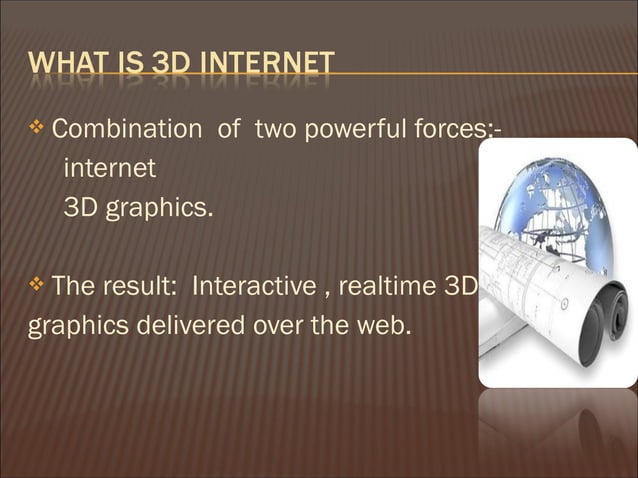 WHAT IS 3D INTERNET

❖ Combination of two powerful forces:-
internet
3D graphics.

❖ The result: Interactive , realtime 3D graphics delivered over the web.